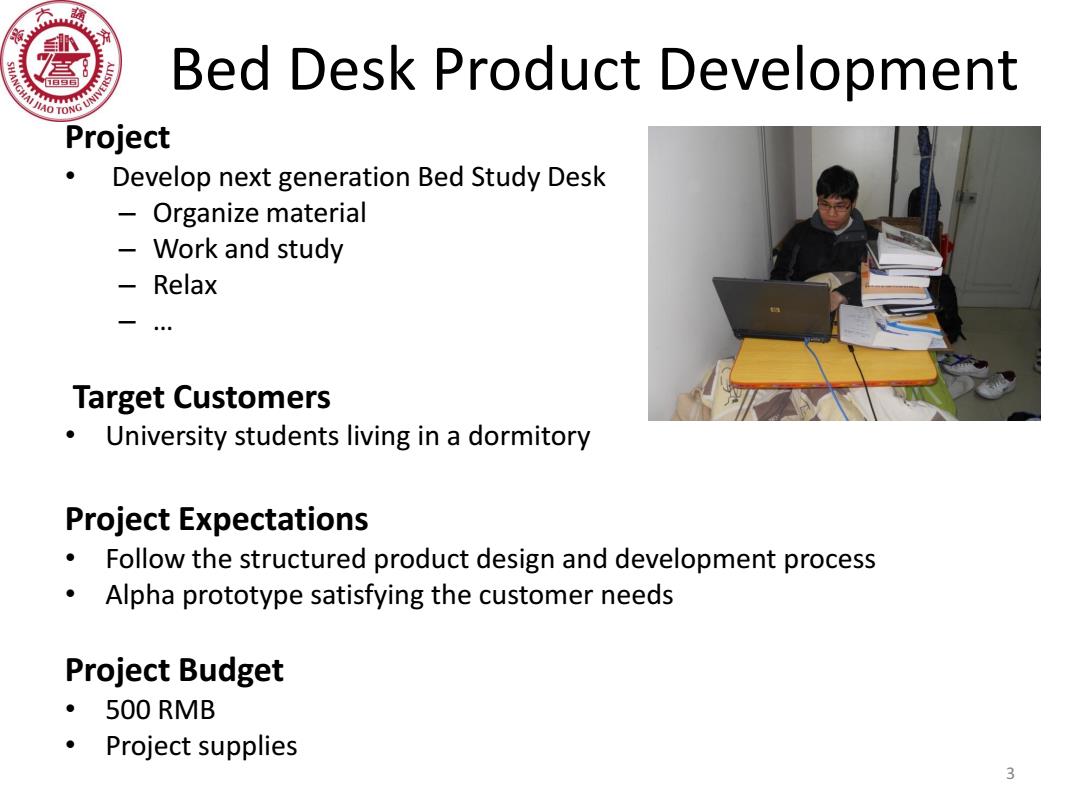 SHANGHAI JIAO TONG UNIVERSITY
1896

Bed Desk Product Development

Project
• Develop next generation Bed Study Desk
– Organize material
– Work and study
– Relax
– …

Target Customers
• University students living in a dormitory

Project Expectations
• Follow the structured product design and development process
• Alpha prototype satisfying the customer needs

Project Budget
• 500 RMB
• Project supplies

3